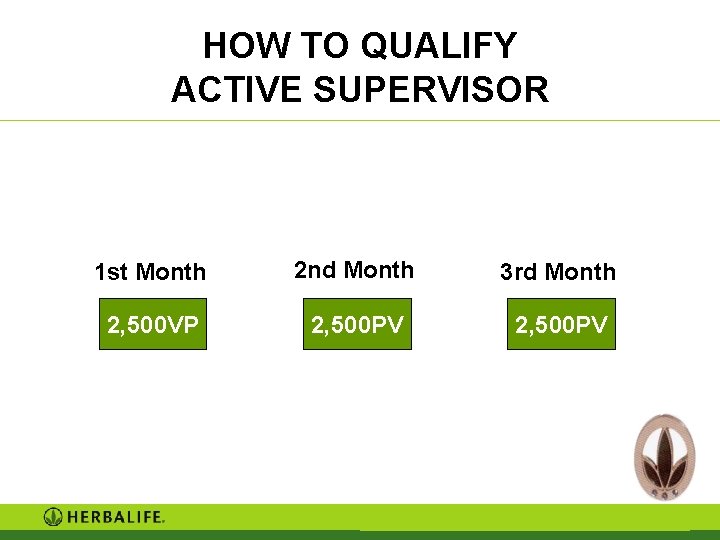 HOW TO QUALIFY
ACTIVE SUPERVISOR

1st Month

2,500VP

2nd Month

2,500PV

3rd Month

2,500PV

HERBALIFE.